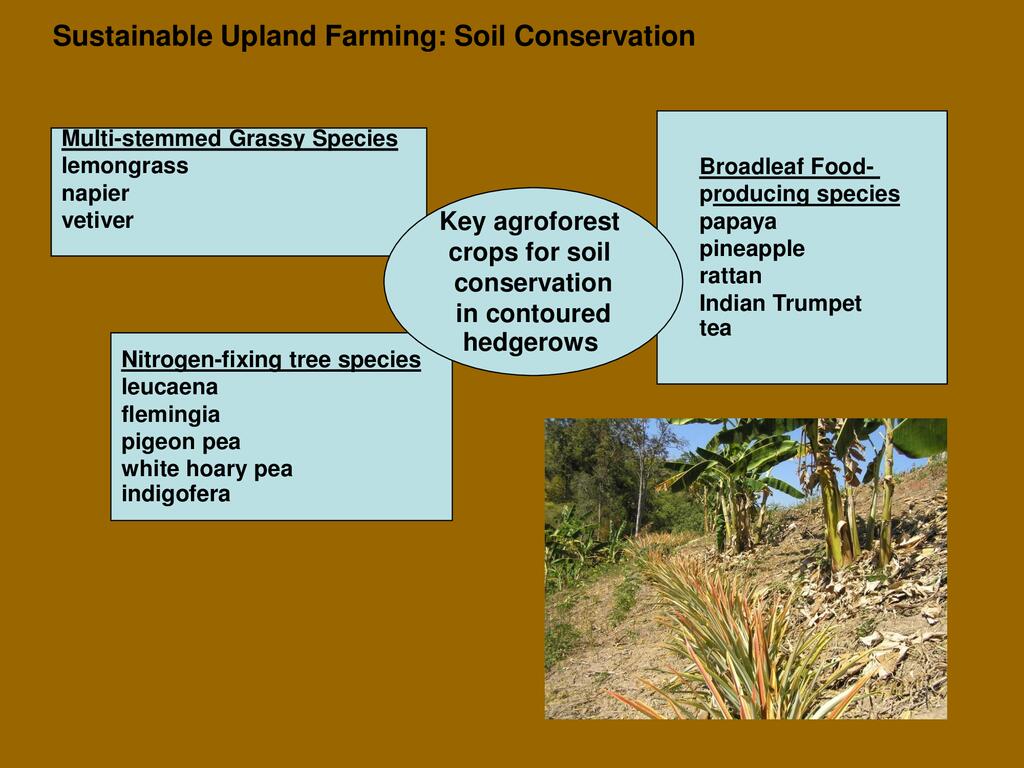 Sustainable Upland Farming: Soil Conservation

Multi-stemmed Grassy Species
lemongrass
napier
vetiver

Key agroforest crops for soil conservation in contoured hedgerows

Broadleaf Food-producing species
papaya
pineapple
rattan
Indian Trumpet
tea

Nitrogen-fixing tree species
leucaena
flemingia
pigeon pea
white hoary pea
indigofera